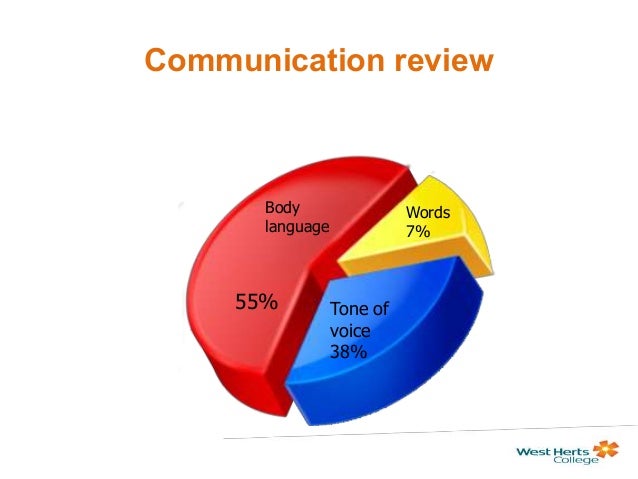 Communication review

Body language

55%

Words 7%

Tone of voice 38%

West Herts College